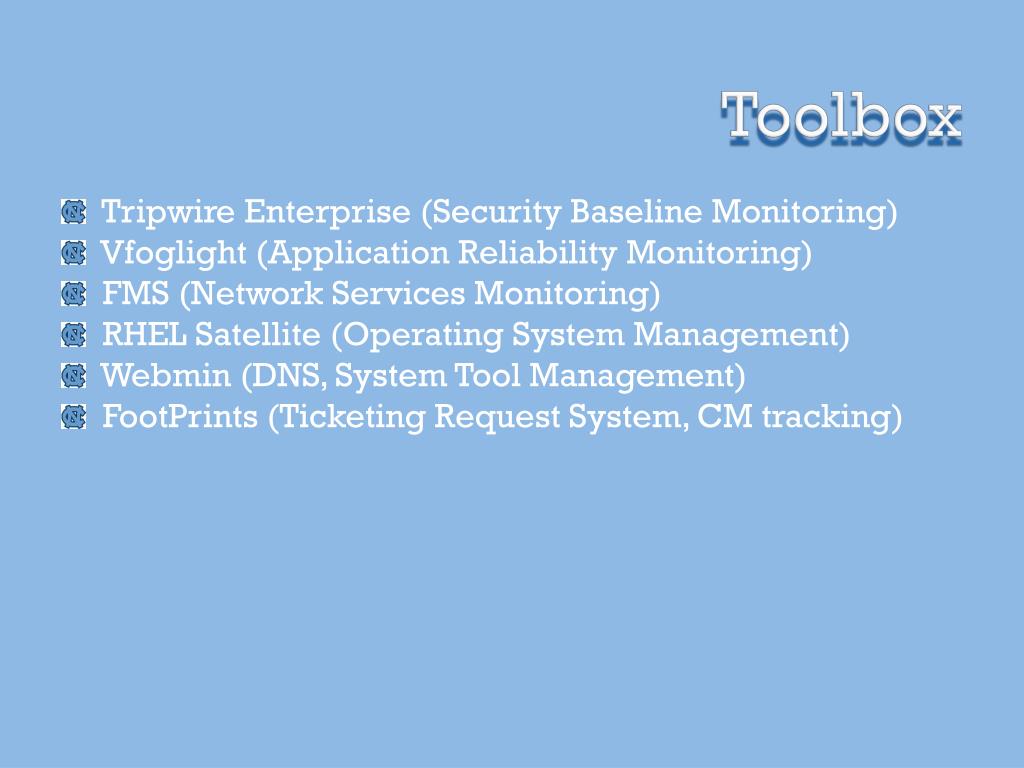 Toolbox

Tripwire Enterprise (Security Baseline Monitoring)
Vfoglight (Application Reliability Monitoring)
FMS (Network Services Monitoring)
RHEL Satellite (Operating System Management)
Webmin (DNS, System Tool Management)
FootPrints (Ticketing Request System, CM tracking)